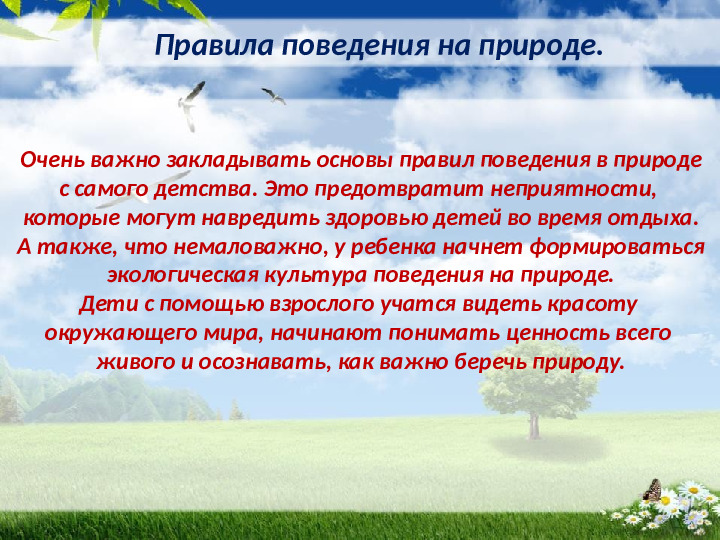 Правила поведения на природе.

Очень важно закладывать основы правил поведения в природе с самого детства. Это предотвратит неприятности, которые могут навредить здоровью детей во время отдыха. А также, что немаловажно, у ребенка начнет формироваться экологическая культура поведения на природе.
Дети с помощью взрослого учатся видеть красоту окружающего мира, начинают понимать ценность всего живого и осознавать, как важно беречь природу.